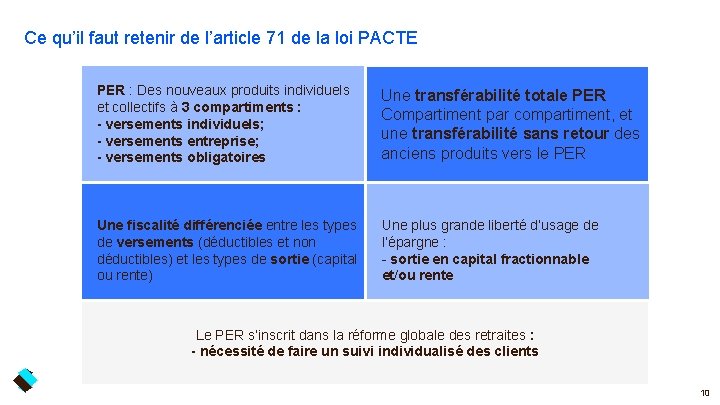 Ce qu'il faut retenir de l'article 71 de la loi PACTE

PER : Des nouveaux produits individuels et collectifs à 3 compartiments :
- versements individuels;
- versements entreprise;
- versements obligatoires

Une transférabilité totale PER Compartiment par compartiment, et une transférabilité sans retour des anciens produits vers le PER

Une fiscalité différenciée entre les types de versements (déductibles et non déductibles) et les types de sortie (capital ou rente)

Une plus grande liberté d'usage de l'épargne :
- sortie en capital fractionnable et/ou rente

Le PER s'inscrit dans la réforme globale des retraites :
- nécessité de faire un suivi individualisé des clients

10